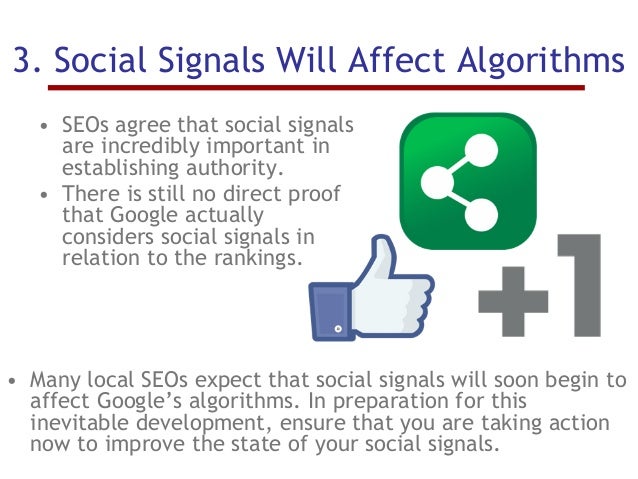 3. Social Signals Will Affect Algorithms

• SEOs agree that social signals are incredibly important in establishing authority.
• There is still no direct proof that Google actually considers social signals in relation to the rankings.

+1

• Many local SEOs expect that social signals will soon begin to affect Google's algorithms. In preparation for this inevitable development, ensure that you are taking action now to improve the state of your social signals.